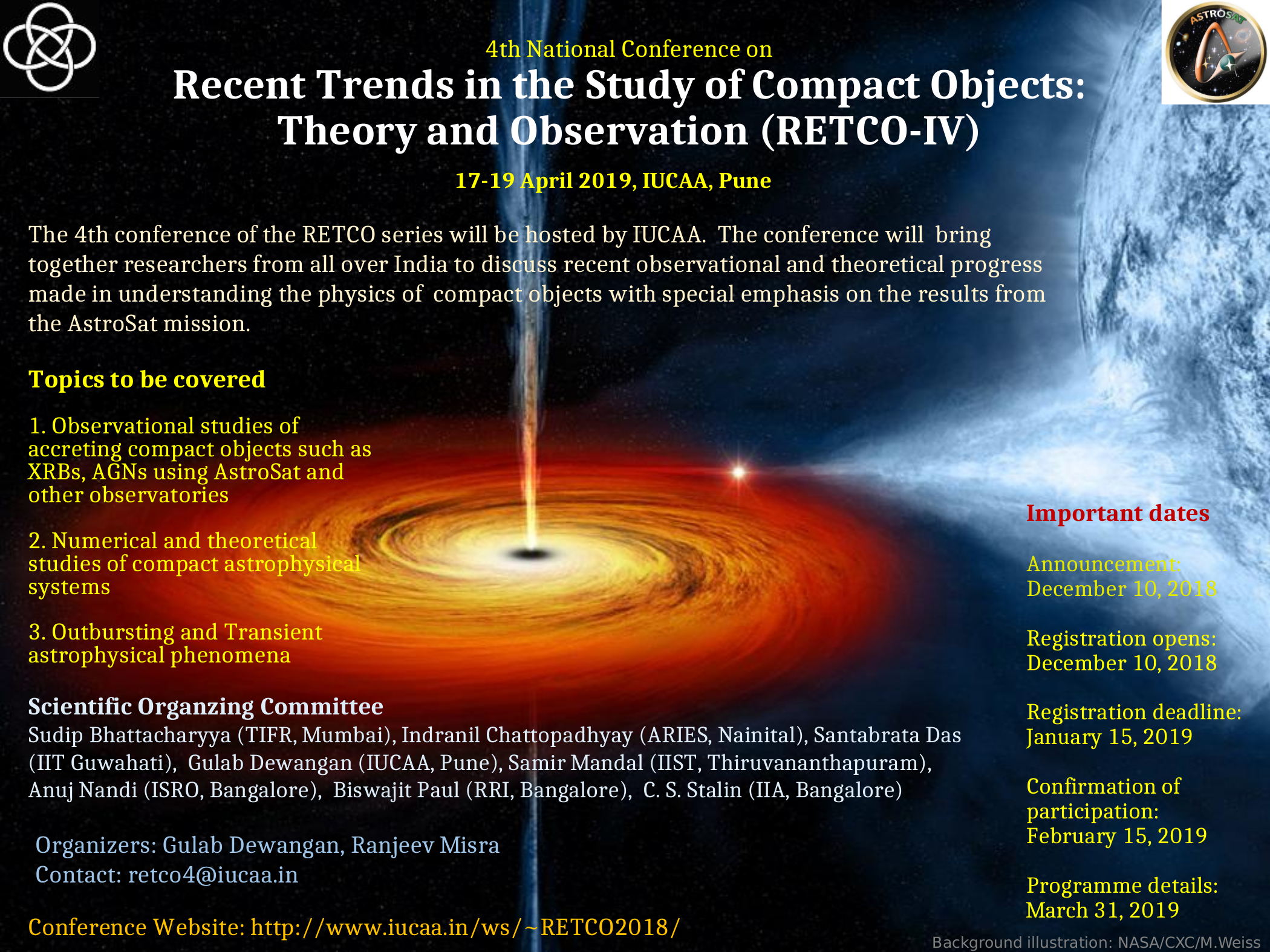 ASTROSAT

4th National Conference on

Recent Trends in the Study of Compact Objects: Theory and Observation (RETCO-IV)

17-19 April 2019, IUCAA, Pune

The 4th conference of the RETCO series will be hosted by IUCAA. The conference will bring together researchers from all over India to discuss recent observational and theoretical progress made in understanding the physics of compact objects with special emphasis on the results from the AstroSat mission.

Topics to be covered

1. Observational studies of accreting compact objects such as XRBs, AGNs using AstroSat and other observatories

2. Numerical and theoretical studies of compact astrophysical systems

3. Outbursting and Transient astrophysical phenomena

Scientific Organzing Committee
Sudip Bhattacharyya (TIFR, Mumbai), Indranil Chattopadhyay (ARIES, Nainital), Santabrata Das (IIT Guwahati), Gulab Dewangan (IUCAA, Pune), Samir Mandal (IIST, Thiruvananthapuram), Anuj Nandi (ISRO, Bangalore), Biswajit Paul (RRI, Bangalore), C. S. Stalin (IIA, Bangalore)

Organizers: Gulab Dewangan, Ranjeev Misra
Contact: retco4@iucaa.in

Conference Website: http://www.iucaa.in/ws/~RETCO2018/

Important dates

Announcement: December 10, 2018

Registration opens: December 10, 2018

Registration deadline: January 15, 2019

Confirmation of participation: February 15, 2019

Programme details: March 31, 2019

Background illustration: NASA/CXC/M.Weiss